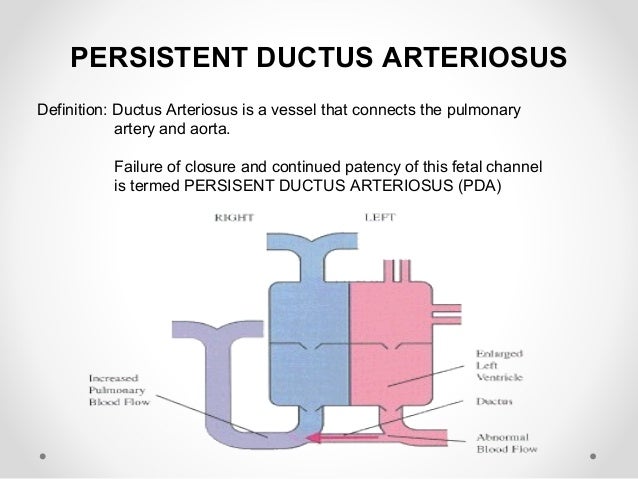 PERSISTENT DUCTUS ARTERIOSUS

Definition: Ductus Arteriosus is a vessel that connects the pulmonary artery and aorta.

Failure of closure and continued patency of this fetal channel is termed PERSISENT DUCTUS ARTERIOSUS (PDA)

RIGHT

LEFT

Increased Pulmonary Blood Flow

Enlarged Left Ventricle

Ductus

Abnormal Blood Flow